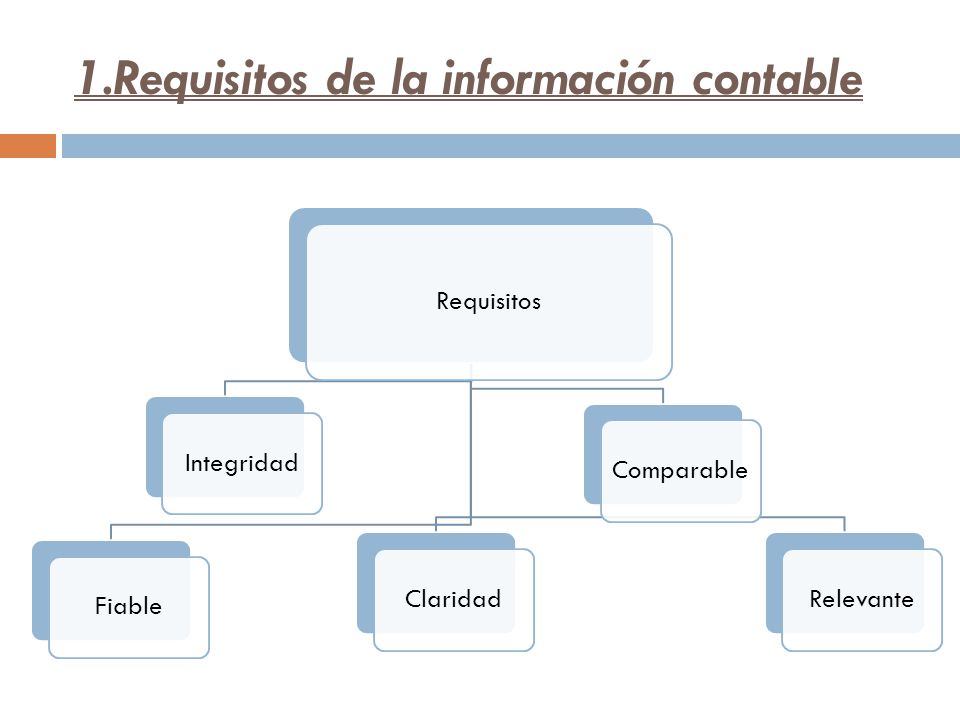 1.Requisitos de la información contable

Requisitos

Integridad

Comparable

Fiable

Claridad

Relevante